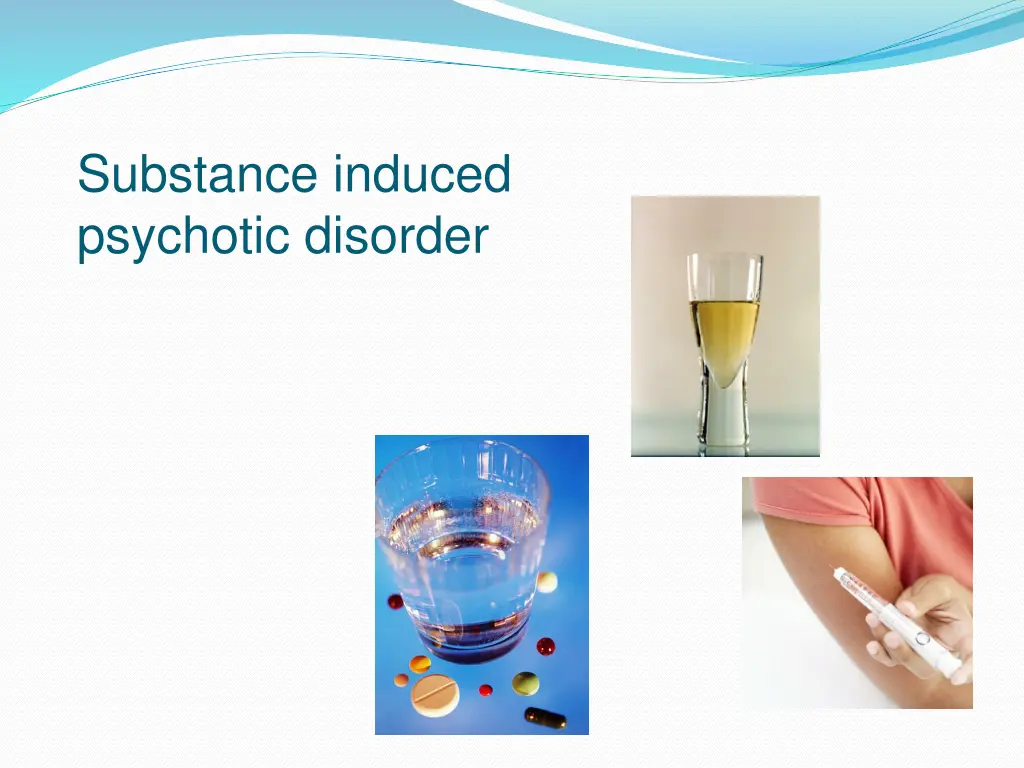 Substance induced psychotic disorder